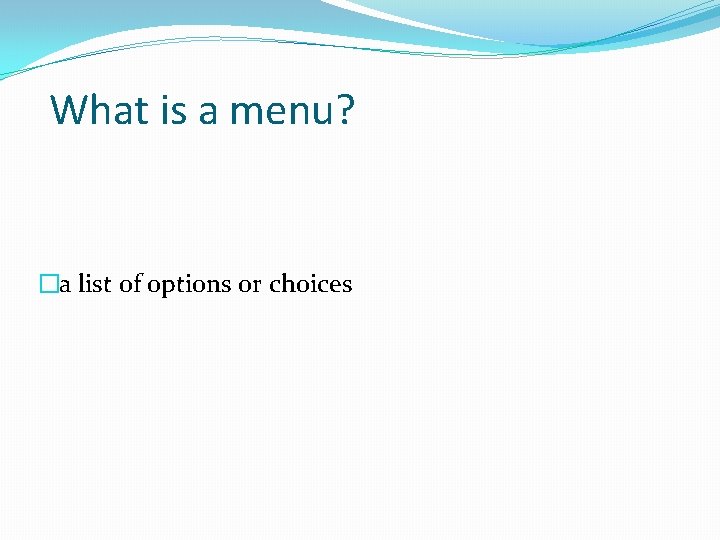 What is a menu?

a list of options or choices